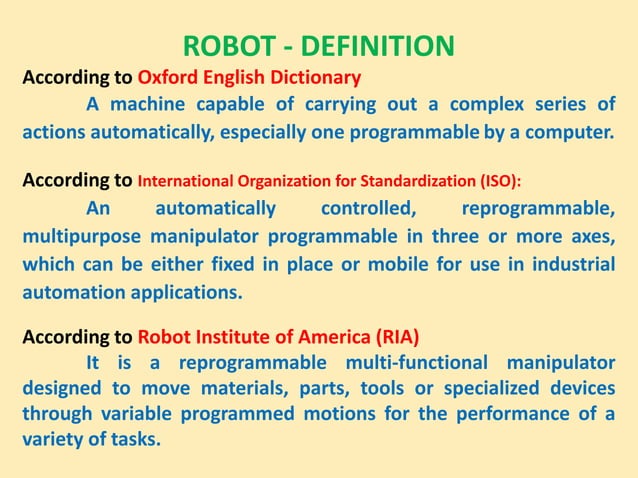 ROBOT - DEFINITION

According to Oxford English Dictionary

A machine capable of carrying out a complex series of actions automatically, especially one programmable by a computer.

According to International Organization for Standardization (ISO):

An automatically controlled, reprogrammable, multipurpose manipulator programmable in three or more axes, which can be either fixed in place or mobile for use in industrial automation applications.

According to Robot Institute of America (RIA)

It is a reprogrammable multi-functional manipulator designed to move materials, parts, tools or specialized devices through variable programmed motions for the performance of a variety of tasks.